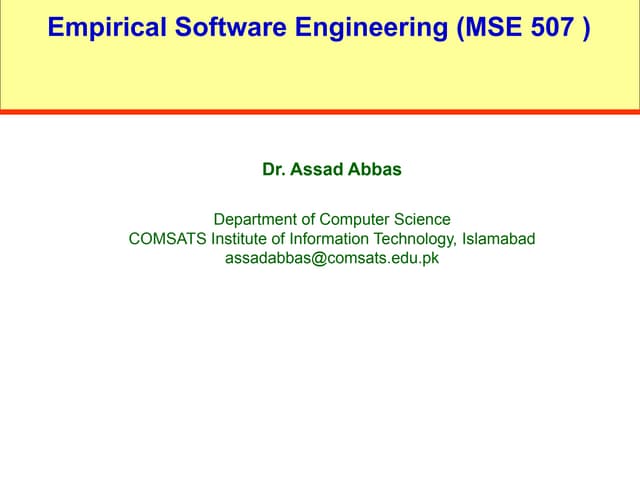 Empirical Software Engineering (MSE 507 )

Dr. Assad Abbas

Department of Computer Science
COMSATS Institute of Information Technology, Islamabad
assadabbas@comsats.edu.pk